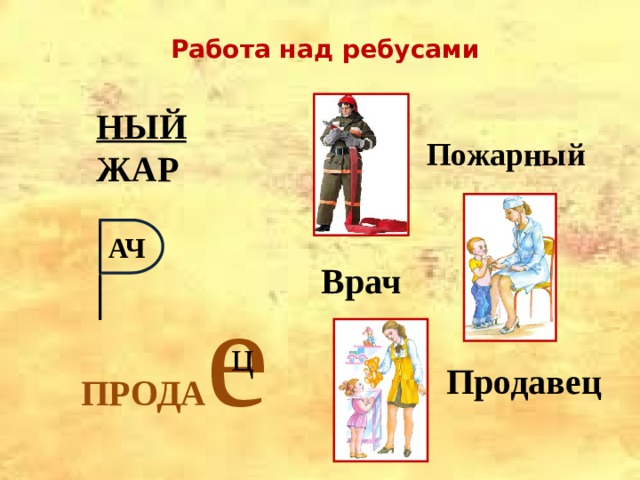 Работа над ребусами

НЫЙ
ЖАР

Пожарный

АЧ

Врач

ПРОДА е Ц

Продавец